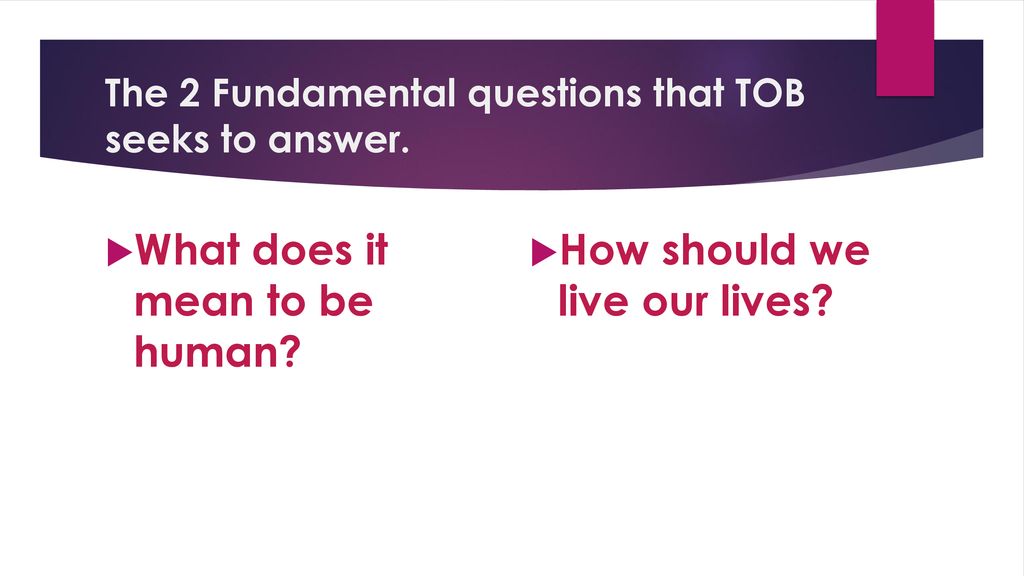 The 2 Fundamental questions that TOB seeks to answer.

What does it mean to be human?

How should we live our lives?